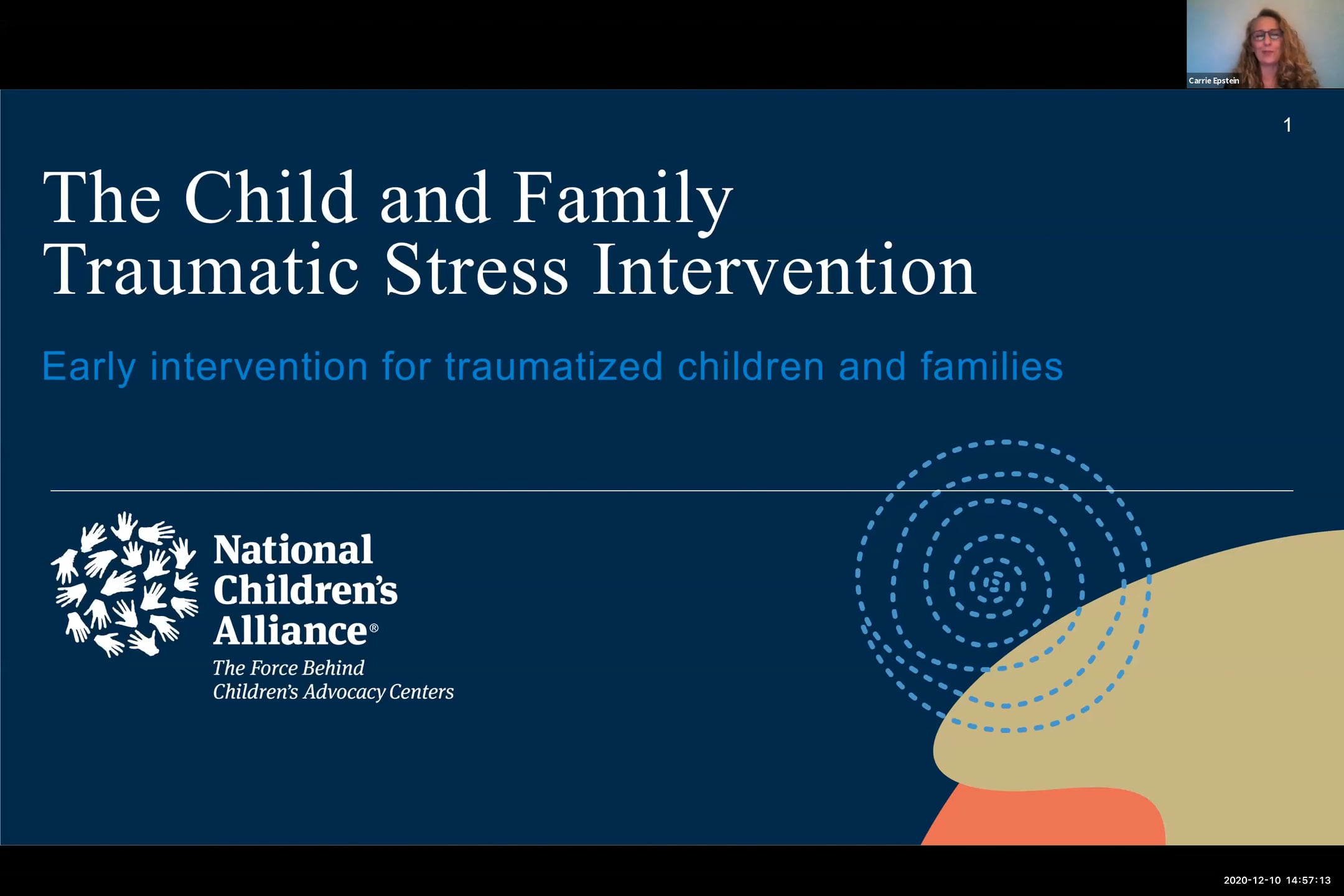 Carrie Epstein

1

The Child and Family Traumatic Stress Intervention

Early intervention for traumatized children and families

National Children's Alliance®
The Force Behind Children's Advocacy Centers

2020-12-10 14:57:13